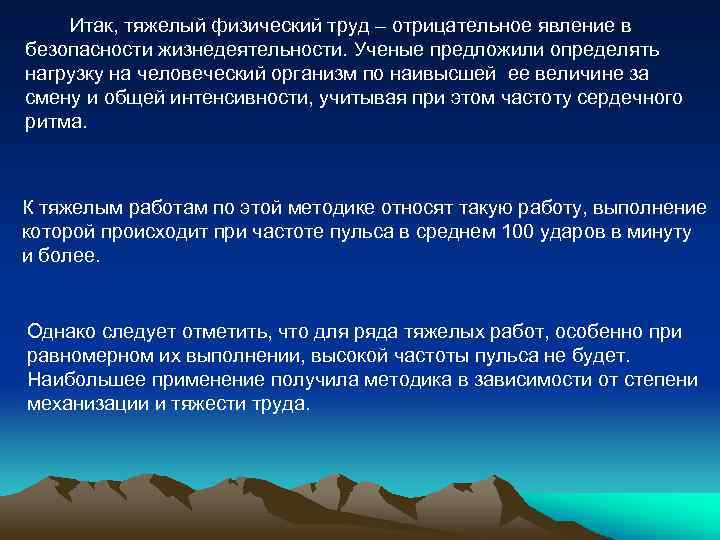 Итак, тяжелый физический труд – отрицательное явление в безопасности жизнедеятельности. Ученые предложили определять нагрузку на человеческий организм по наивысшей ее величине за смену и общей интенсивности, учитывая при этом частоту сердечного ритма.

К тяжелым работам по этой методике относят такую работу, выполнение которой происходит при частоте пульса в среднем 100 ударов в минуту и более.

Однако следует отметить, что для ряда тяжелых работ, особенно при равномерном их выполнении, высокой частоты пульса не будет. Наибольшее применение получила методика в зависимости от степени механизации и тяжести труда.